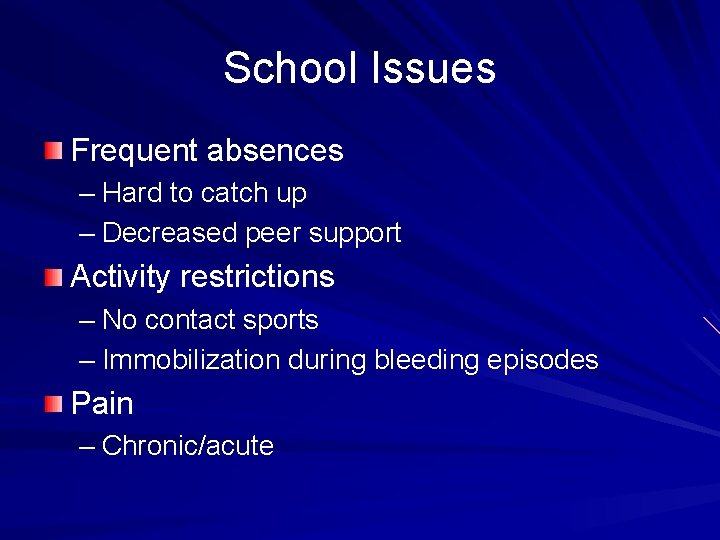 School Issues

Frequent absences
– Hard to catch up
– Decreased peer support

Activity restrictions
– No contact sports
– Immobilization during bleeding episodes

Pain
– Chronic/acute